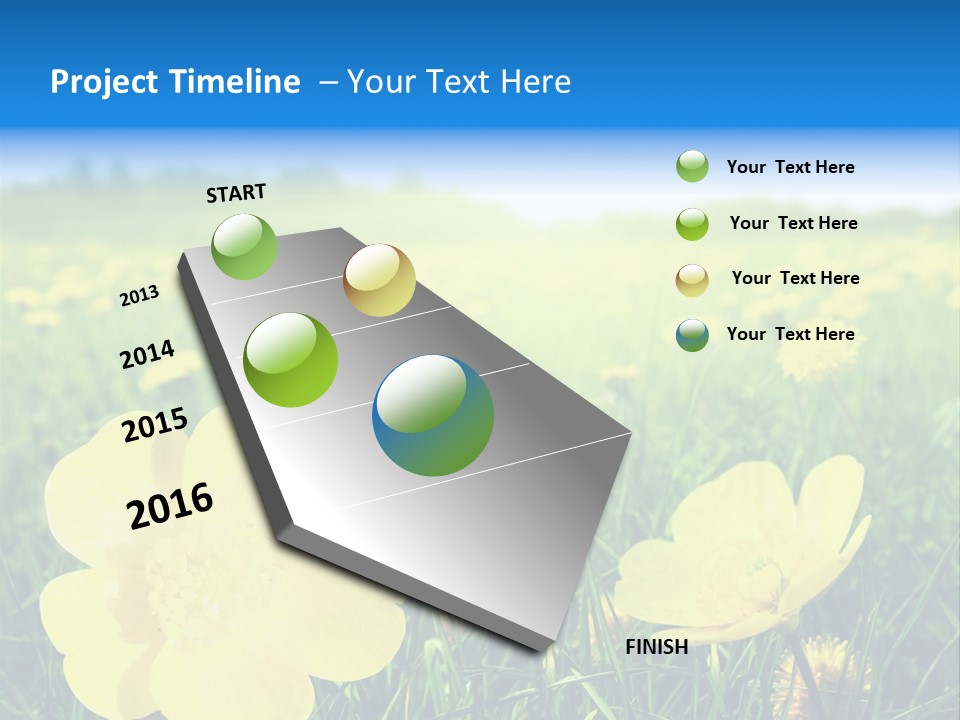 Project Timeline – Your Text Here

START

2013

2014

2015

2016

FINISH

Your Text Here

Your Text Here

Your Text Here

Your Text Here